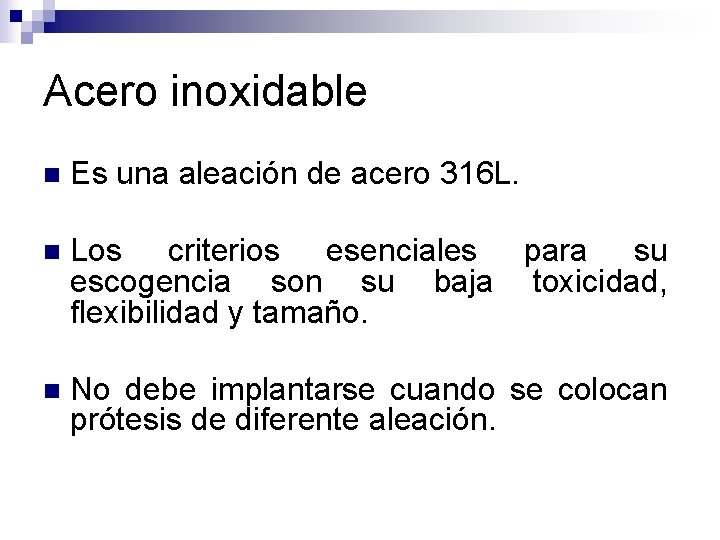 Acero inoxidable

Es una aleación de acero 316L.

Los criterios esenciales para su escogencia son su baja toxicidad, flexibilidad y tamaño.

No debe implantarse cuando se colocan prótesis de diferente aleación.